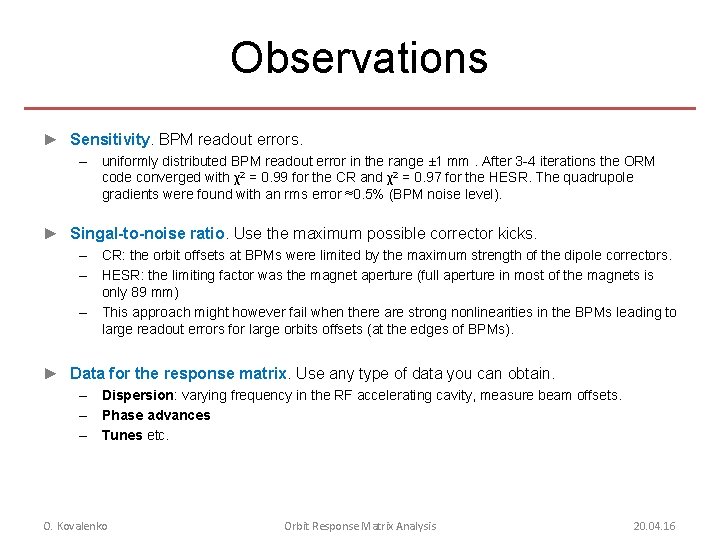 Observations

► Sensitivity. BPM readout errors.

– uniformly distributed BPM readout error in the range ±1 mm . After 3-4 iterations the ORM code converged with $\chi^2$ = 0.99 for the CR and $\chi^2$ = 0.97 for the HESR. The quadrupole gradients were found with an rms error ≈0.5% (BPM noise level).

► Singal-to-noise ratio. Use the maximum possible corrector kicks.

– CR: the orbit offsets at BPMs were limited by the maximum strength of the dipole correctors.

– HESR: the limiting factor was the magnet aperture (full aperture in most of the magnets is only 89 mm)

– This approach might however fail when there are strong nonlinearities in the BPMs leading to large readout errors for large orbits offsets (at the edges of BPMs).

► Data for the response matrix. Use any type of data you can obtain.

– Dispersion: varying frequency in the RF accelerating cavity, measure beam offsets.

– Phase advances

– Tunes etc.

O. Kovalenko

Orbit Response Matrix Analysis

20.04.16